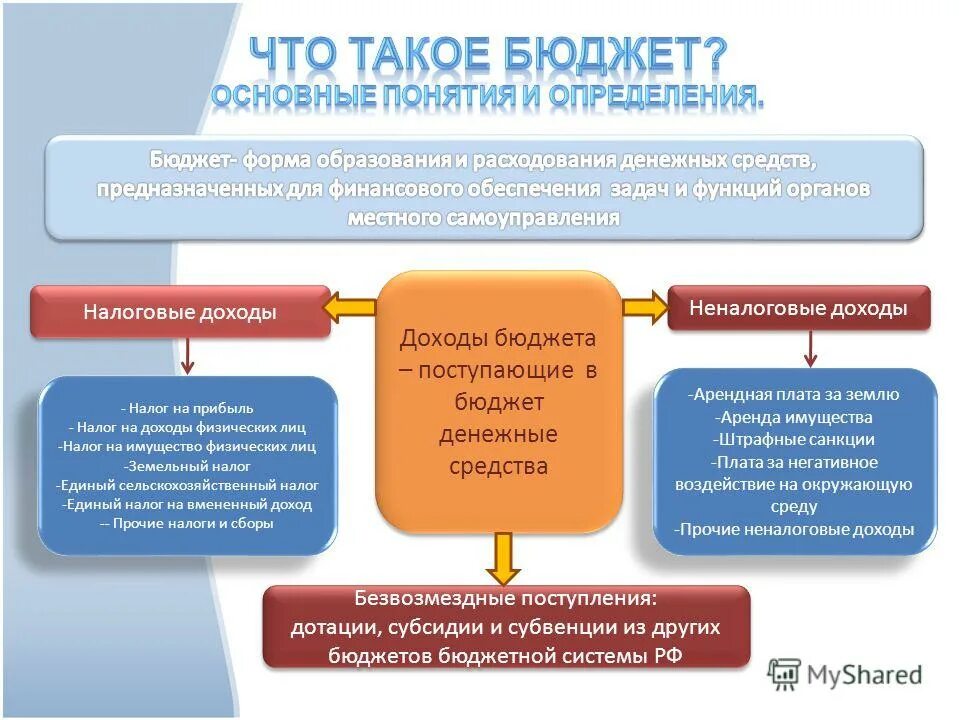 ЧТО ТАКОЕ БЮДЖЕТ?
ОСНОВНЫЕ ПОНЯТИЯ И ОПРЕДЕЛЕНИЯ.

Бюджет- форма образования и расходования денежных средств, предназначенных для финансового обеспечения задач и функций органов местного самоуправления

Налоговые доходы

Доходы бюджета – поступающие в бюджет денежные средства

Неналоговые доходы

- Налог на прибыль
- Налог на доходы физических лиц
-Налог на имущество физических лиц
-Земельный налог
-Единый сельскохозяйственный налог
-Единый налог на вмененный доход
-- Прочие налоги и сборы

-Арендная плата за землю
-Аренда имущества
-Штрафные санкции
-Плата за негативное воздействие на окружающую среду
-Прочие неналоговые доходы

Безвозмездные поступления:
дотации, субсидии и субвенции из других бюджетов бюджетной системы РФ

MyShared